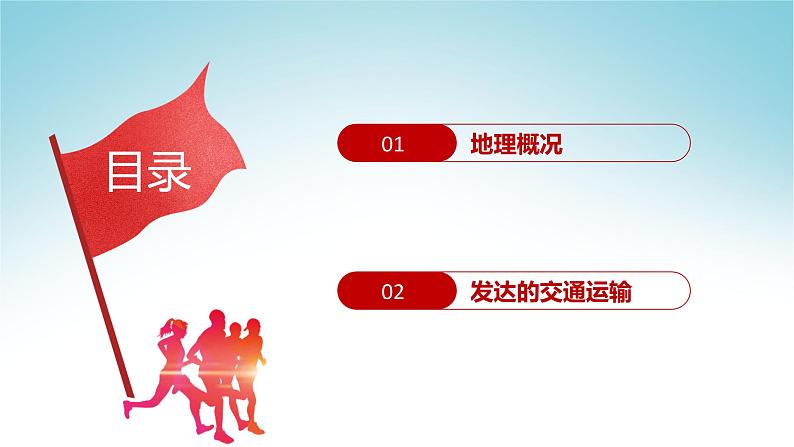 目录

01 地理概况

02 发达的交通运输